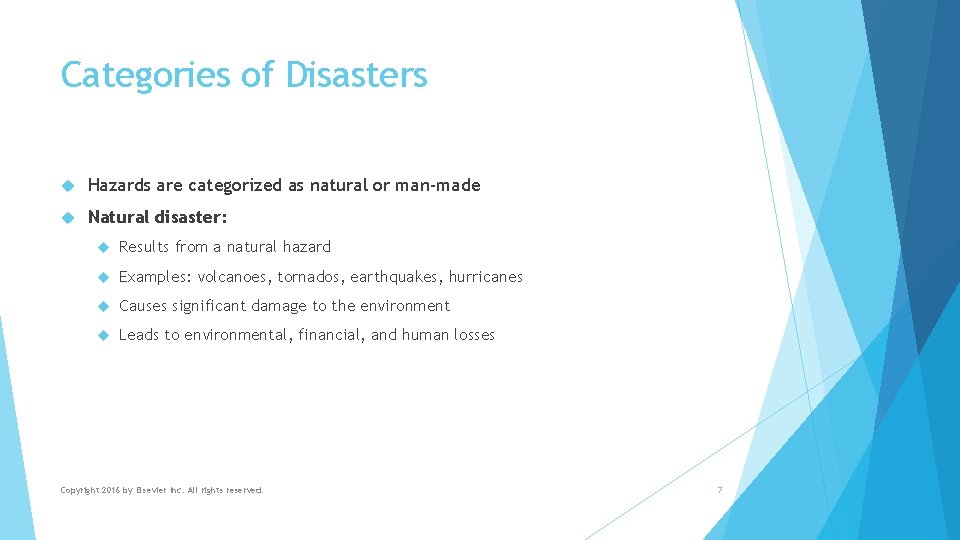 Categories of Disasters

Hazards are categorized as natural or man-made

Natural disaster:

Results from a natural hazard

Examples: volcanoes, tornados, earthquakes, hurricanes

Causes significant damage to the environment

Leads to environmental, financial, and human losses

Copyright 2016 by Elsevier Inc. All rights reserved.

7